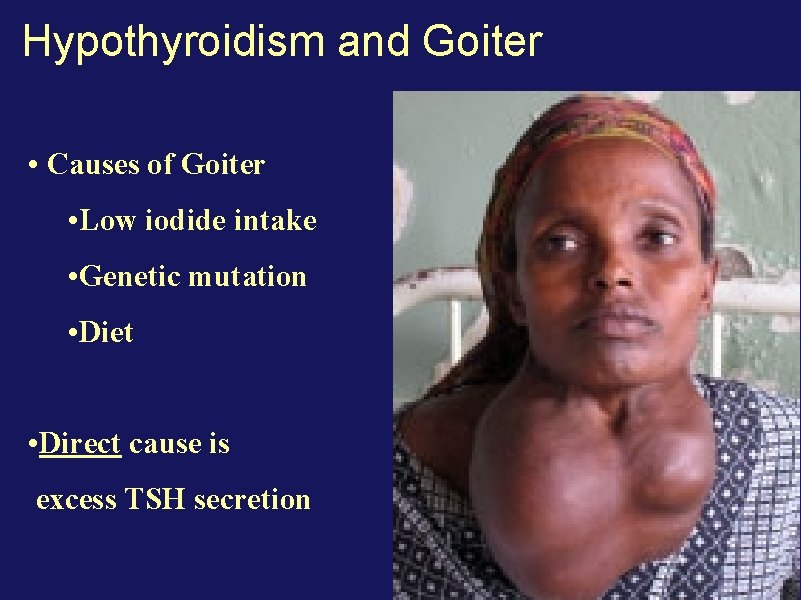 Hypothyroidism and Goiter

• Causes of Goiter

•Low iodide intake

•Genetic mutation

•Diet

•Direct cause is excess TSH secretion